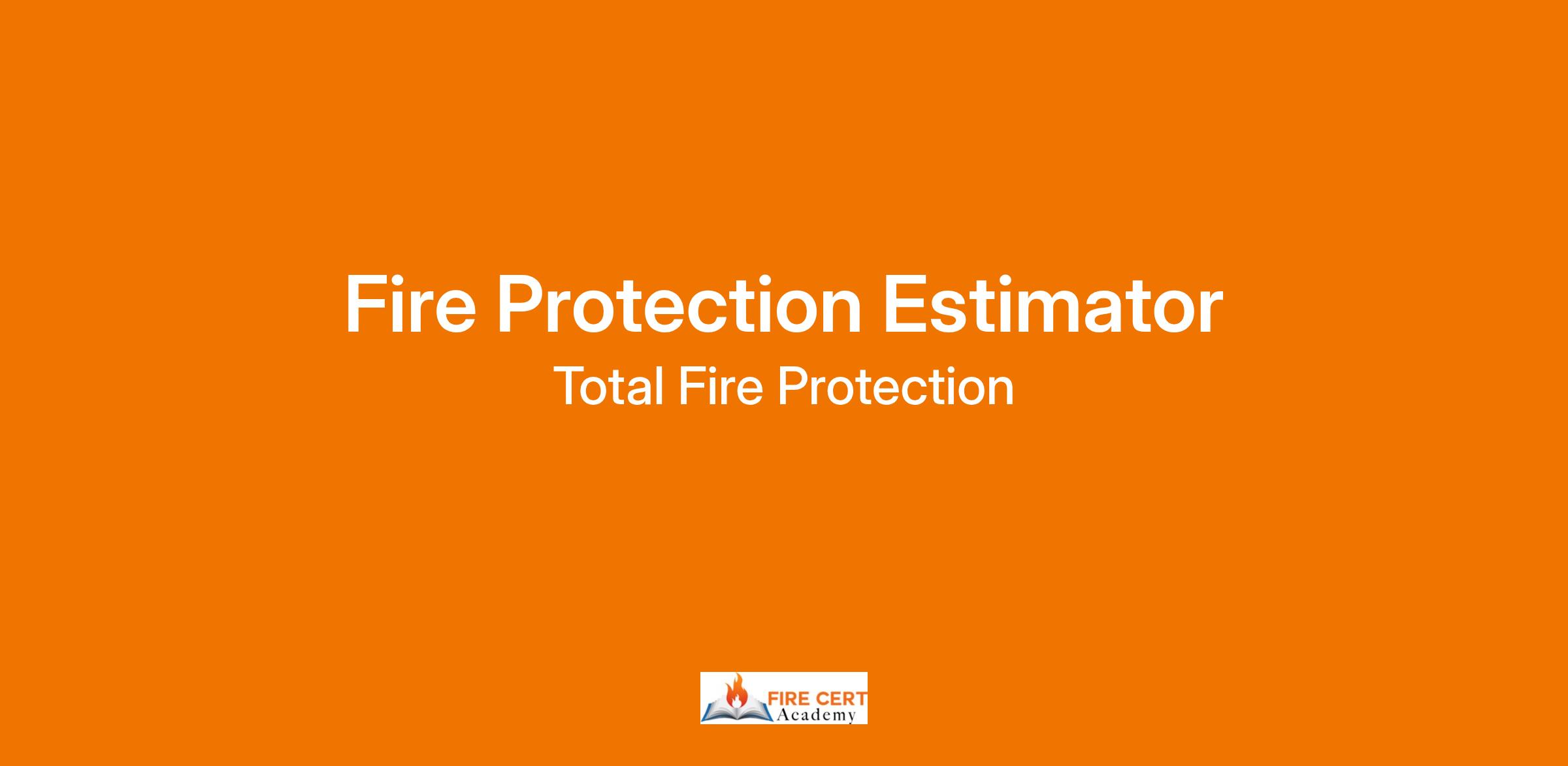 Fire Protection Estimator
Total Fire Protection

FIRE CERT
Academy